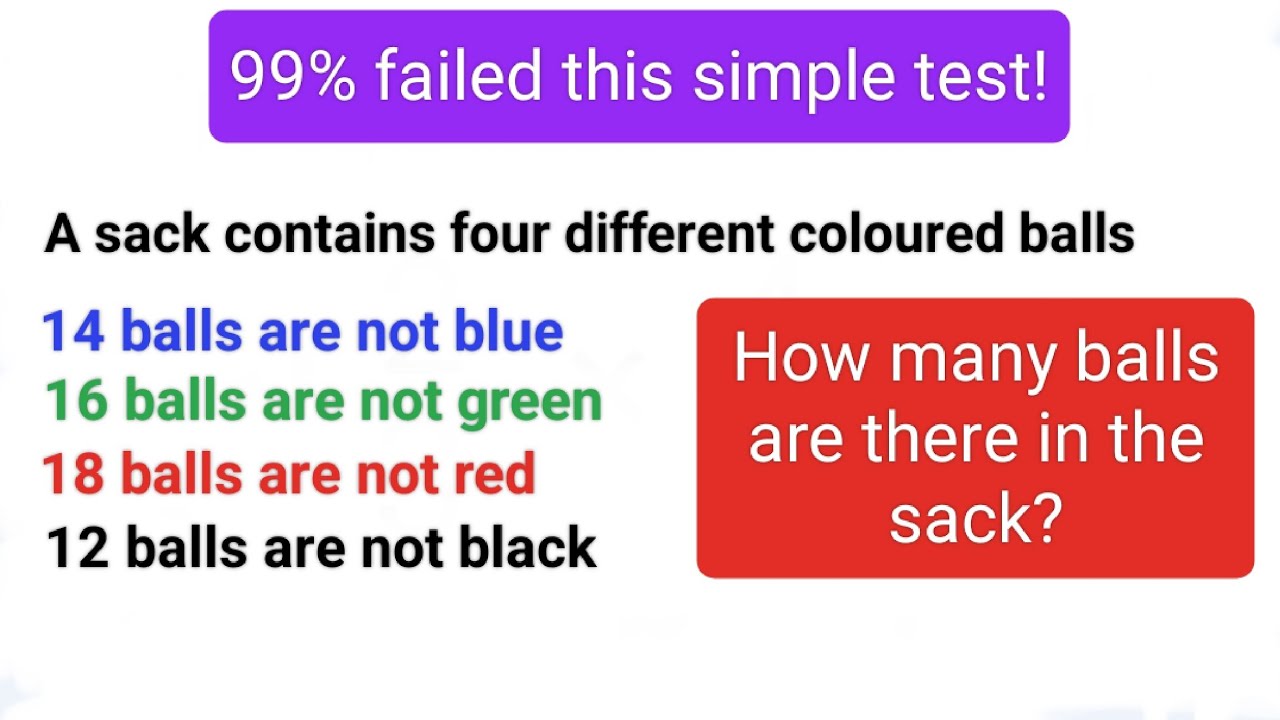 99% failed this simple test!

A sack contains four different coloured balls

14 balls are not blue
16 balls are not green
18 balls are not red
12 balls are not black

How many balls are there in the sack?